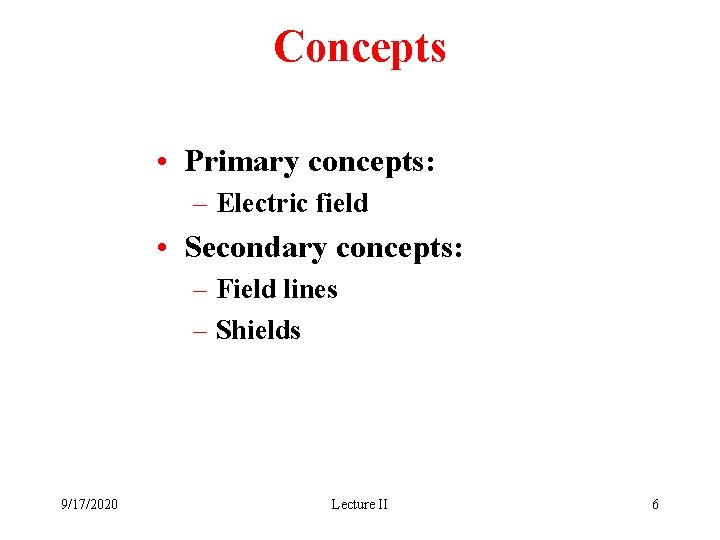 Concepts

• Primary concepts:
– Electric field
• Secondary concepts:
– Field lines
– Shields

9/17/2020 Lecture II 6